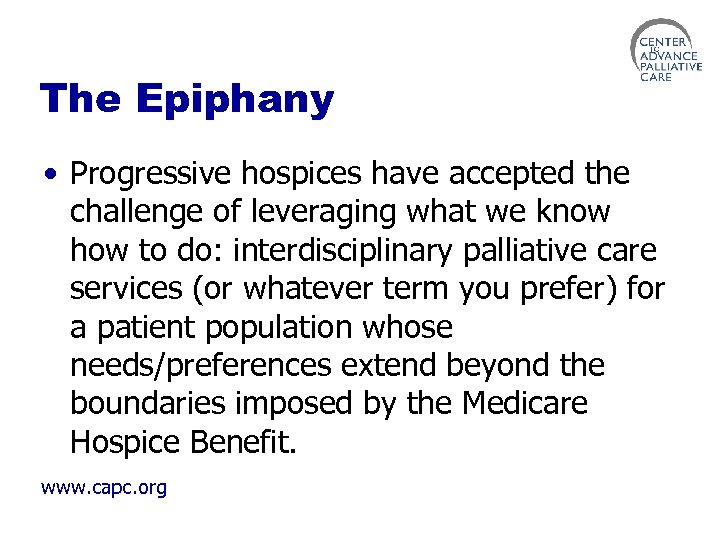 CENTER TO ADVANCE PALLIATIVE CARE

The Epiphany

• Progressive hospices have accepted the challenge of leveraging what we know how to do: interdisciplinary palliative care services (or whatever term you prefer) for a patient population whose needs/preferences extend beyond the boundaries imposed by the Medicare Hospice Benefit.

www.capc.org